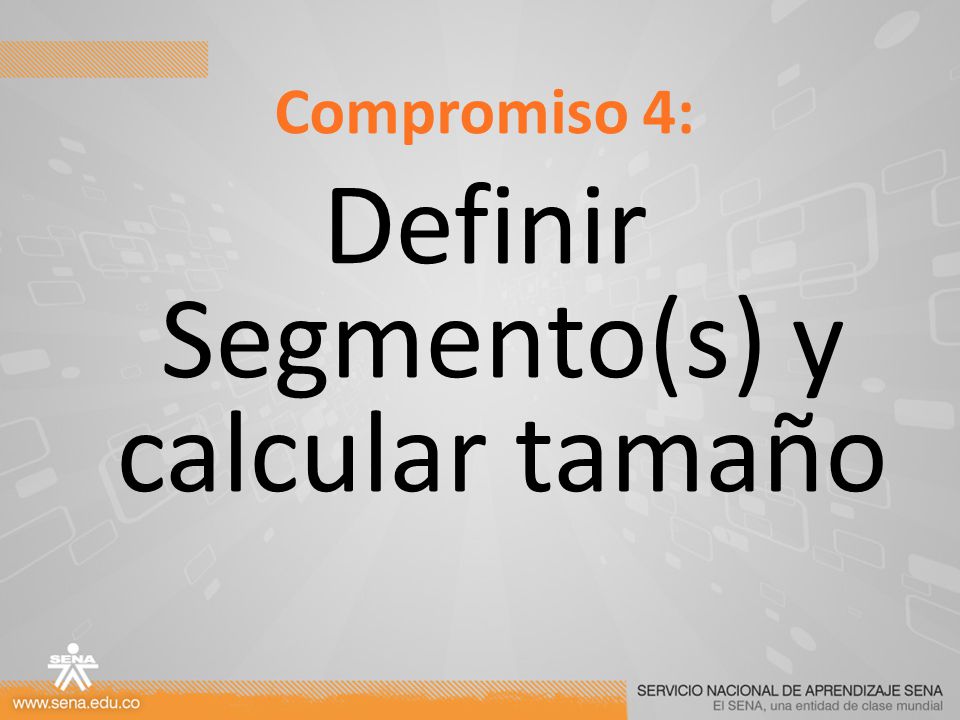 Compromiso 4:

Definir Segmento(s) y calcular tamaño

SENA

www.sena.edu.co

SERVICIO NACIONAL DE APRENDIZAJE SENA
El SENA, una entidad de clase mundial